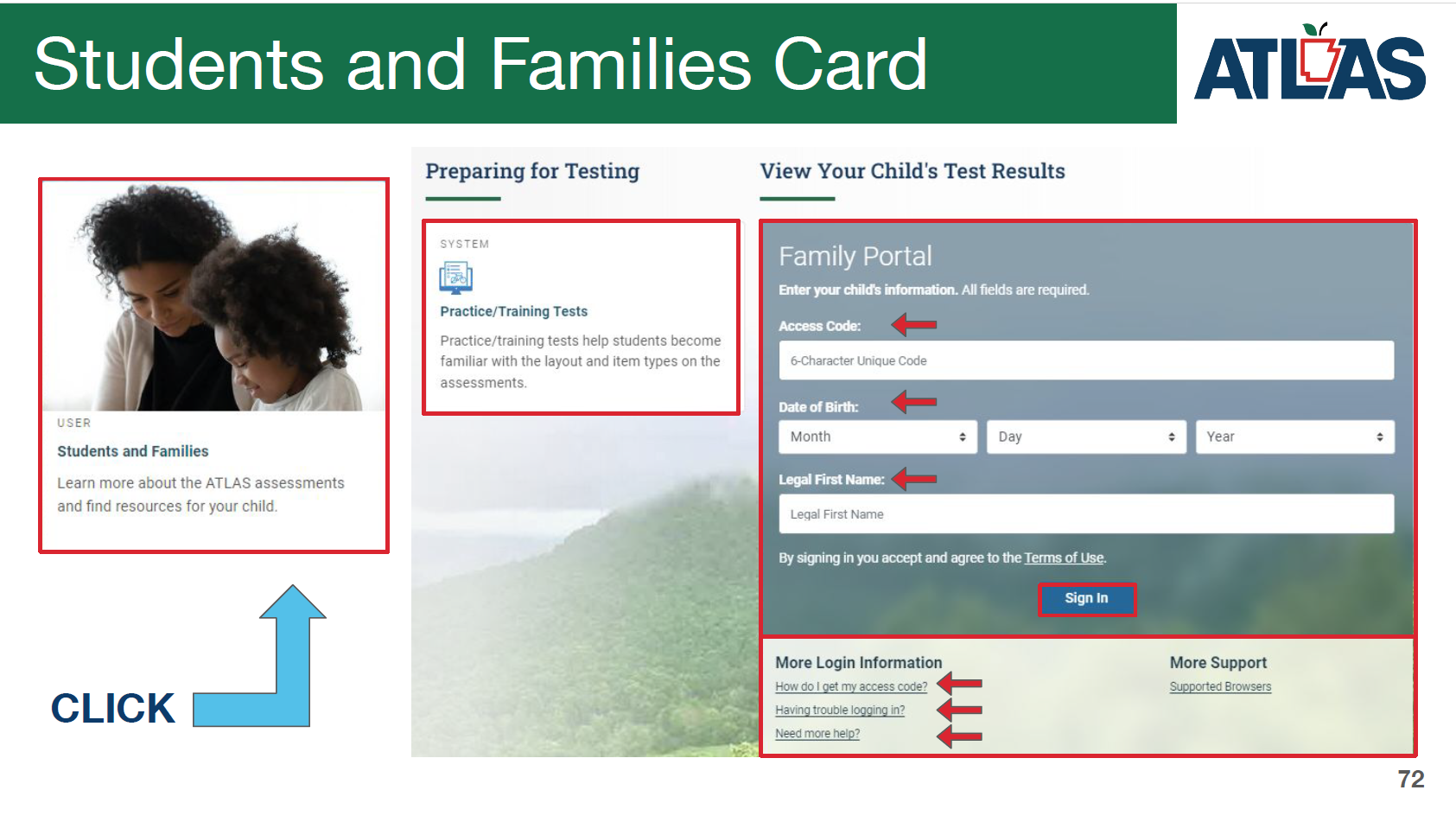 Students and Families Card

ATLAS

USER

Students and Families

Learn more about the ATLAS assessments and find resources for your child.

CLICK

Preparing for Testing

SYSTEM

Practice/Training Tests

Practice/training tests help students become familiar with the layout and item types on the assessments.

View Your Child's Test Results

Family Portal

Enter your child's information. All fields are required.

Access Code:

6-Character Unique Code

Date of Birth:

Month

Day

Year

Legal First Name:

Legal First Name

By signing in you accept and agree to the Terms of Use.

Sign In

More Login Information

How do I get my access code?

Having trouble logging in?

Need more help?

More Support

Supported Browsers

72